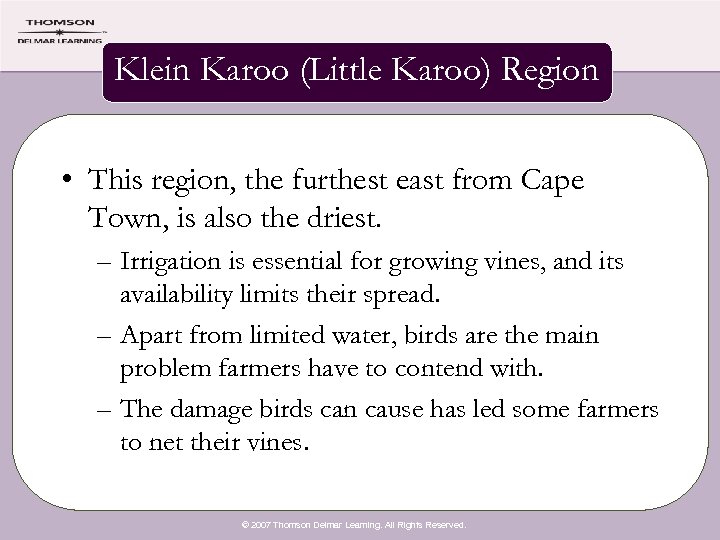 THOMSON
DELMAR LEARNING

Klein Karoo (Little Karoo) Region

• This region, the furthest east from Cape Town, is also the driest.
– Irrigation is essential for growing vines, and its availability limits their spread.
– Apart from limited water, birds are the main problem farmers have to contend with.
– The damage birds can cause has led some farmers to net their vines.

© 2007 Thomson Delmar Learning. All Rights Reserved.